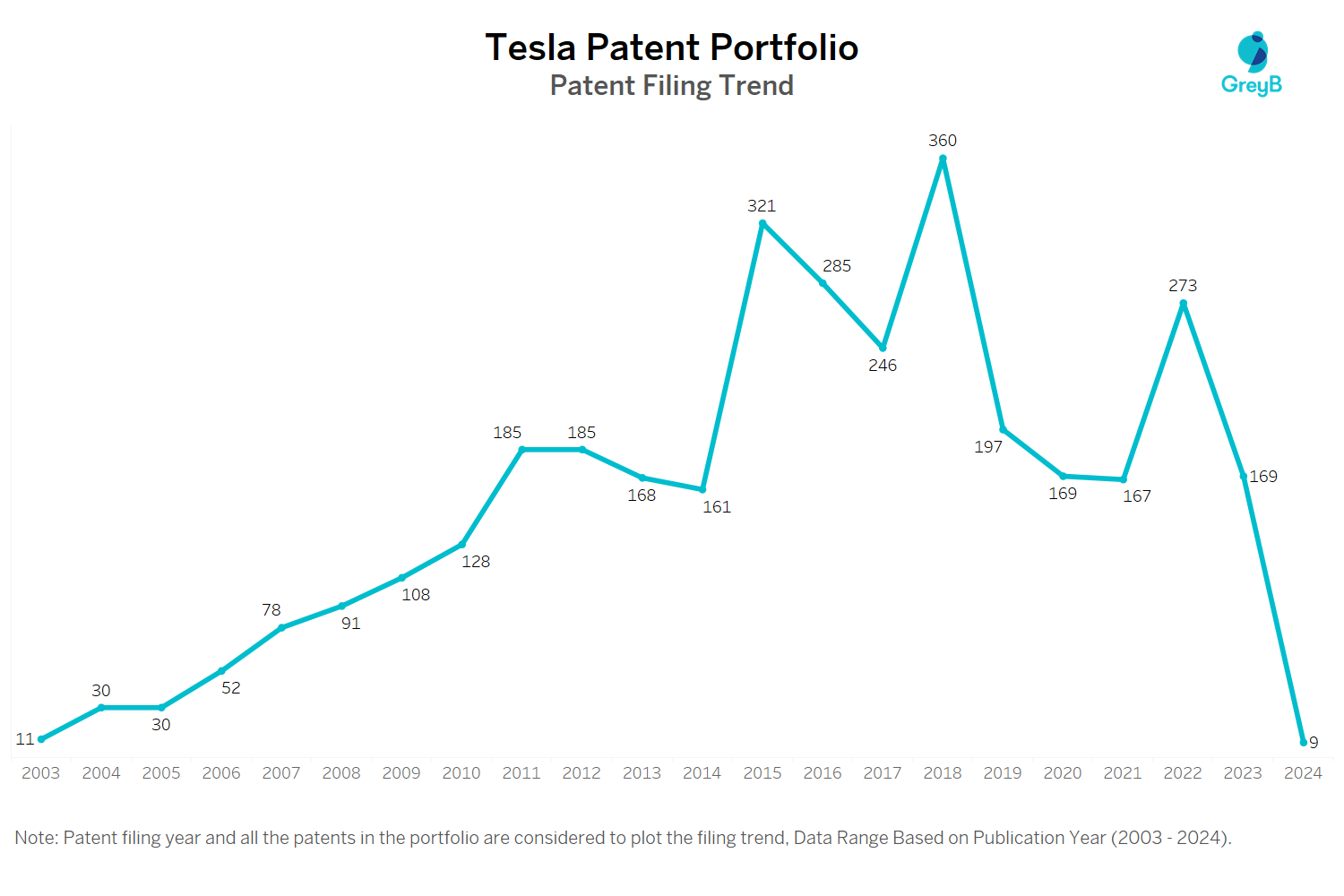 Tesla Patent Portfolio
Patent Filing Trend

GreyB

11
30
30
52
78
91
108
128
185
185
168
161
321
285
246
360
197
169
167
273
169
9

2003 2004 2005 2006 2007 2008 2009 2010 2011 2012 2013 2014 2015 2016 2017 2018 2019 2020 2021 2022 2023 2024

Note: Patent filing year and all the patents in the portfolio are considered to plot the filing trend, Data Range Based on Publication Year (2003 - 2024).